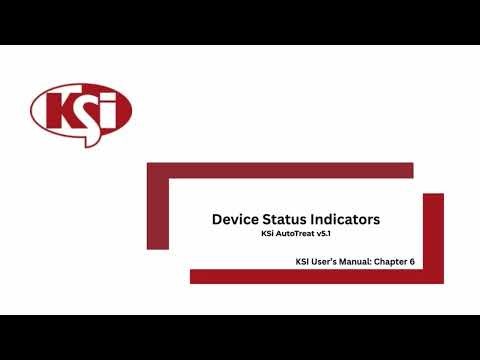 KSi

Device Status Indicators
KSi AutoTreat v5.1

KSI User's Manual: Chapter 6